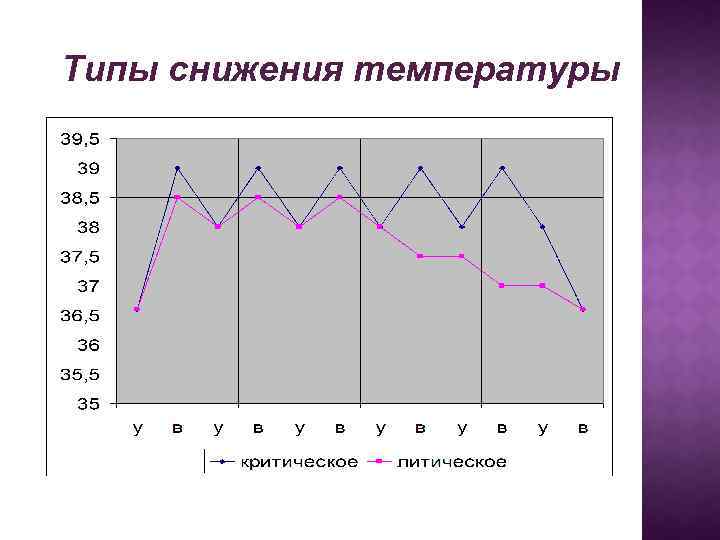 Типы снижения температуры

39,5
39
38,5
38
37,5
37
36,5
36
35,5
35

у в у в у в у в у в у в

критическое литическое